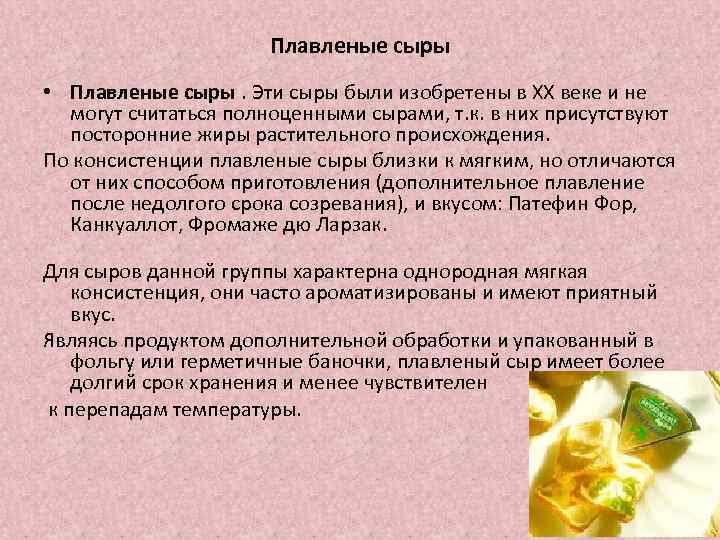 Плавленые сыры

• **Плавленые сыры** . Эти сыры были изобретены в XX веке и не могут считаться полноценными сырами, т.к. в них присутствуют посторонние жиры растительного происхождения.

По консистенции плавленые сыры близки к мягким, но отличаются от них способом приготовления (дополнительное плавление после недолгого срока созревания), и вкусом: Патефин Фор, Канкуаллот, Фромаже дю Ларзак.

Для сыров данной группы характерна однородная мягкая консистенция, они часто ароматизированы и имеют приятный вкус.

Являясь продуктом дополнительной обработки и упакованный в фольгу или герметичные баночки, плавленый сыр имеет более долгий срок хранения и менее чувствителен

к перепадам температуры.